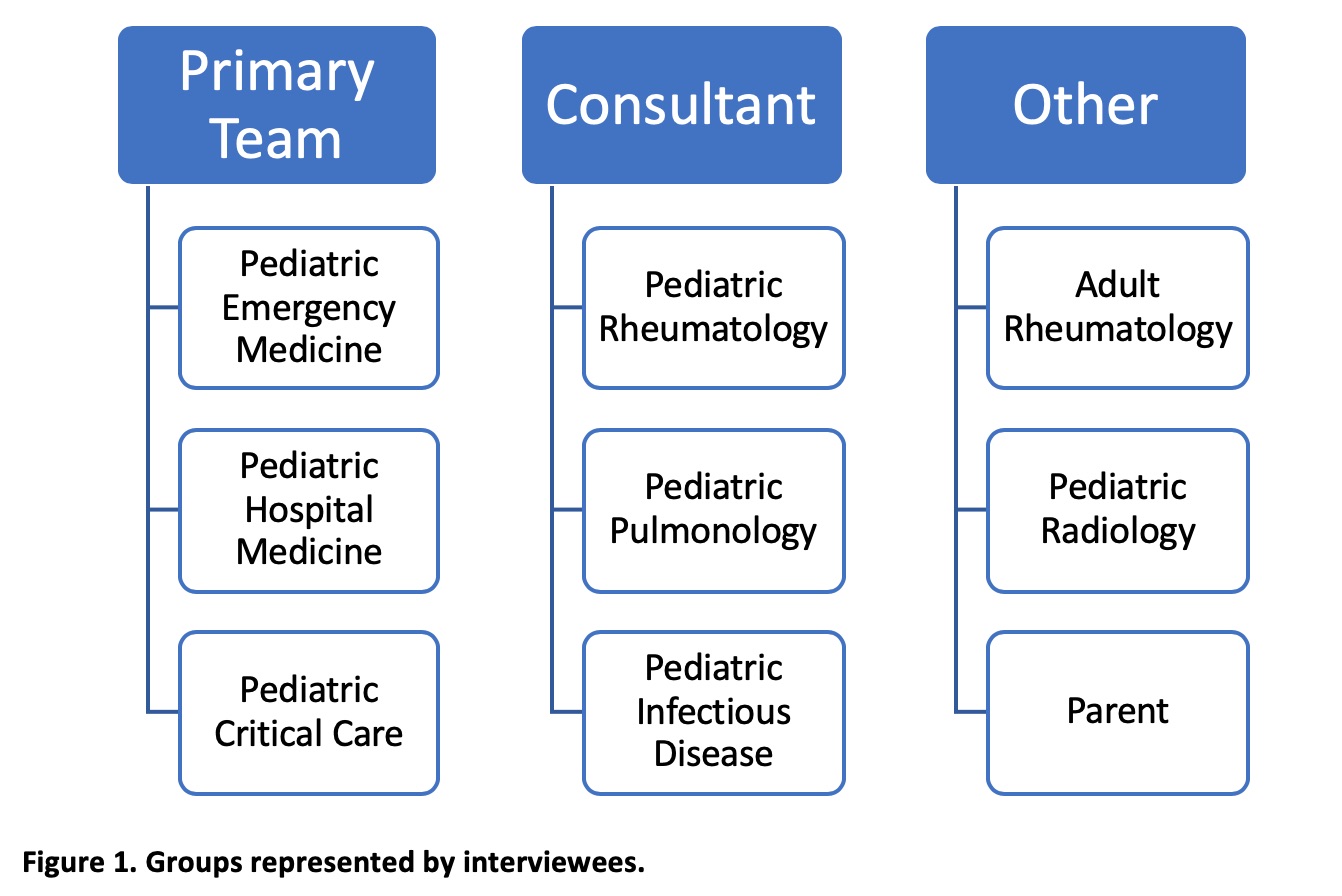 Primary Team

Pediatric Emergency Medicine

Pediatric Hospital Medicine

Pediatric Critical Care

Consultant

Pediatric Rheumatology

Pediatric Pulmonology

Pediatric Infectious Disease

Other

Adult Rheumatology

Pediatric Radiology

Parent

Figure 1. Groups represented by interviewees.